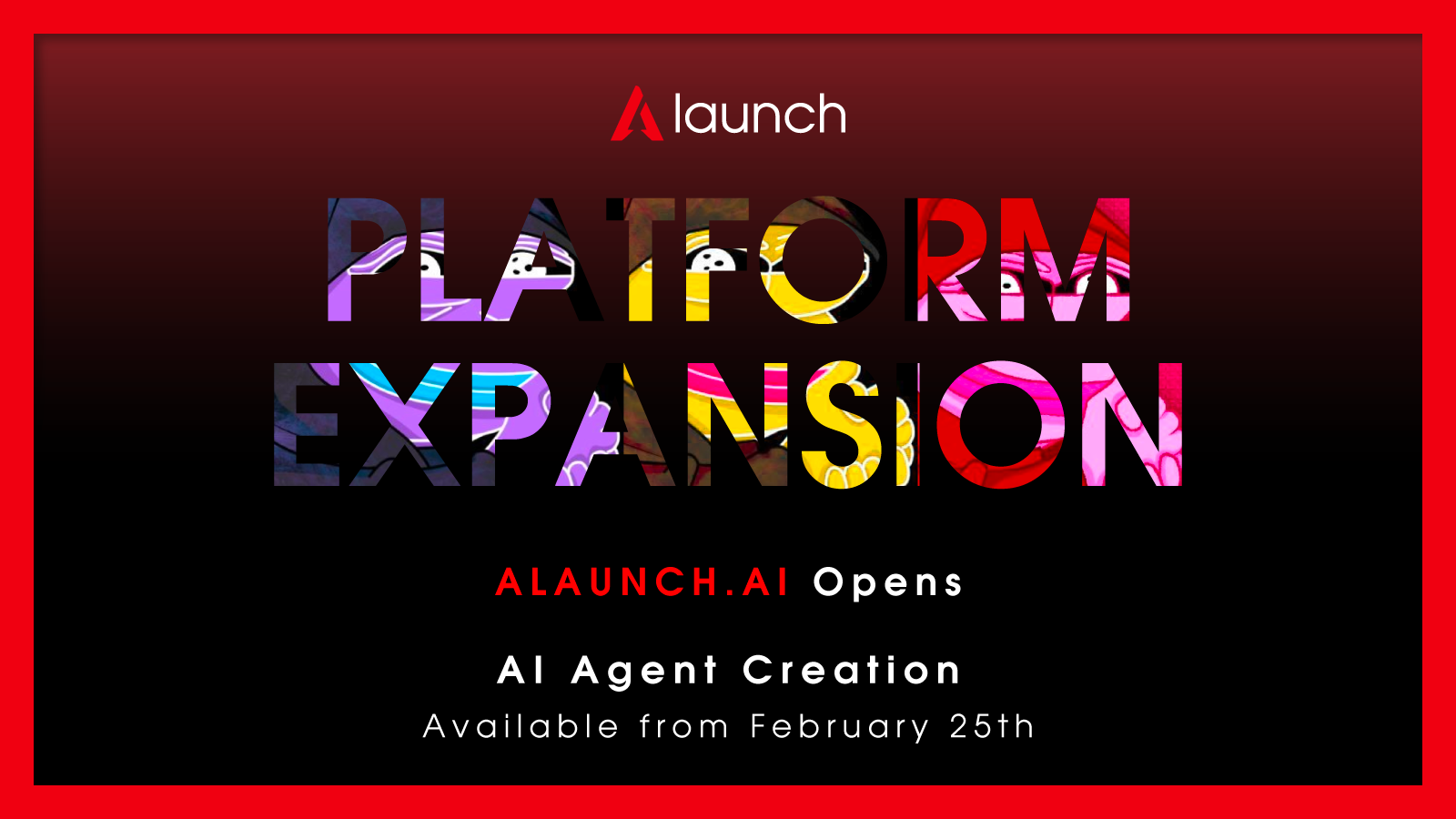 launch

PLATFORM EXPANSION

ALAUNCH.AI Opens

AI Agent Creation
Available from February 25th